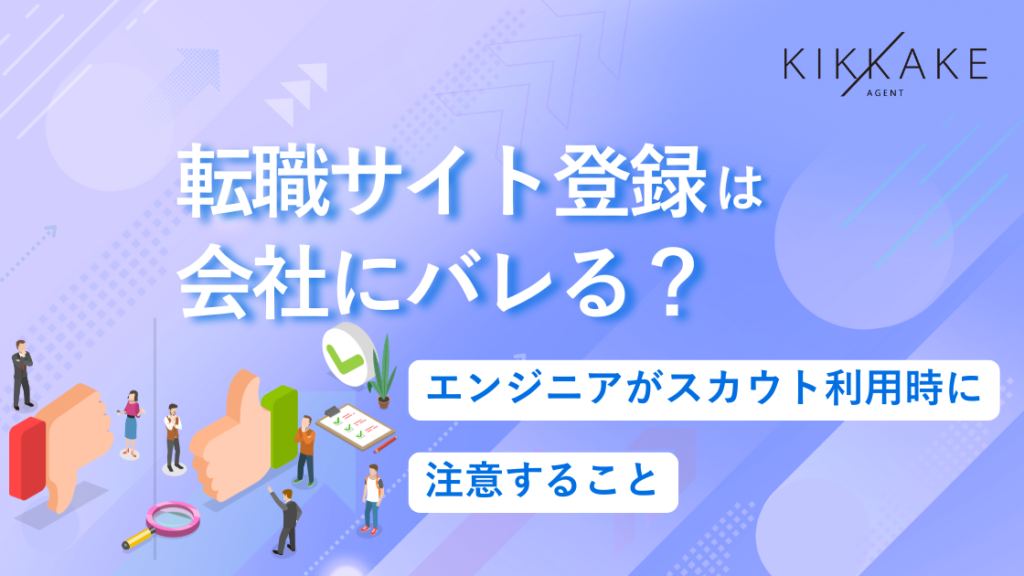 KIKKAKE
AGENT

転職サイト登録は
会社にバレる？

エンジニアがスカウト利用時に
注意すること